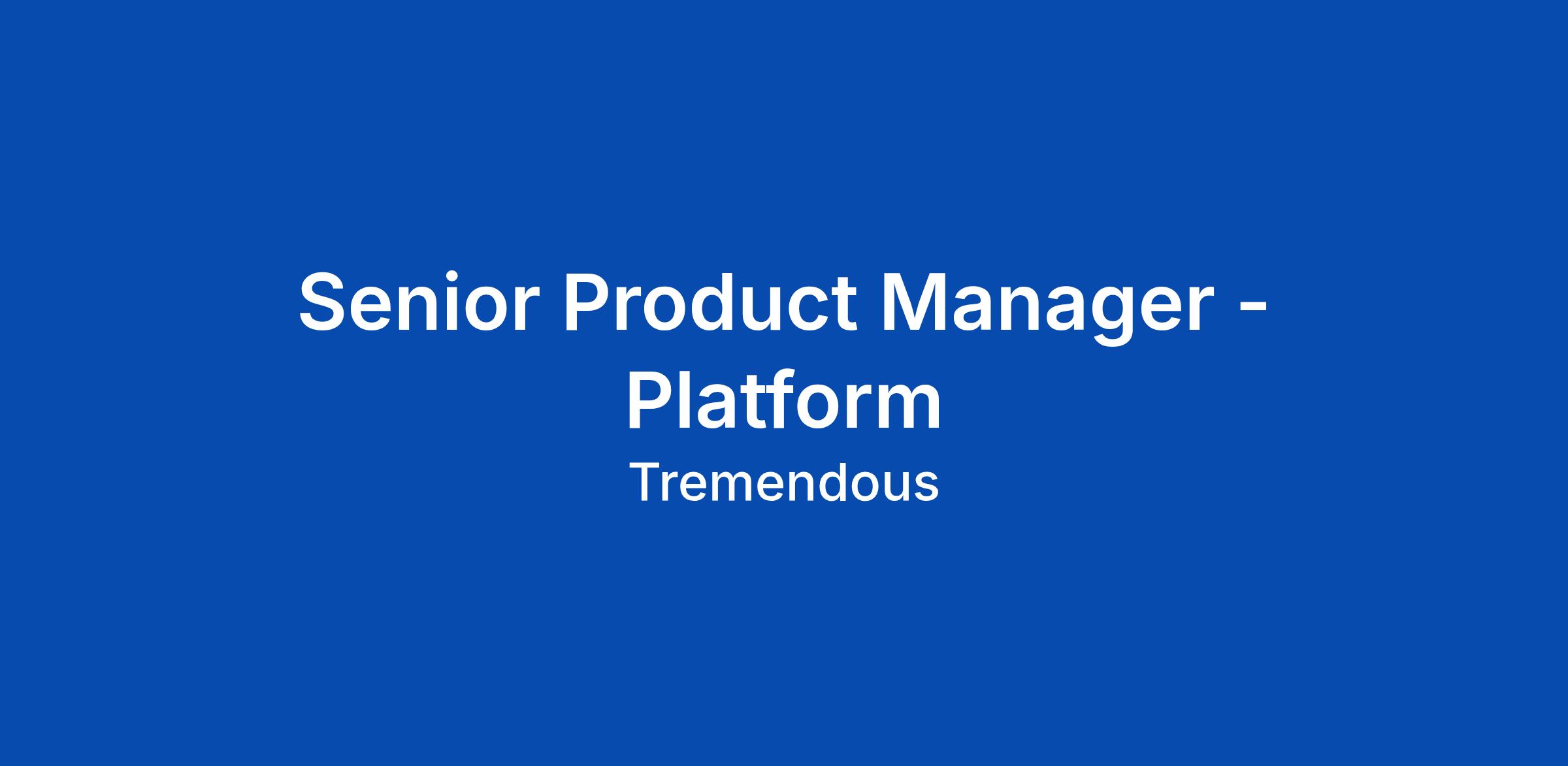 Senior Product Manager - Platform

Tremendous